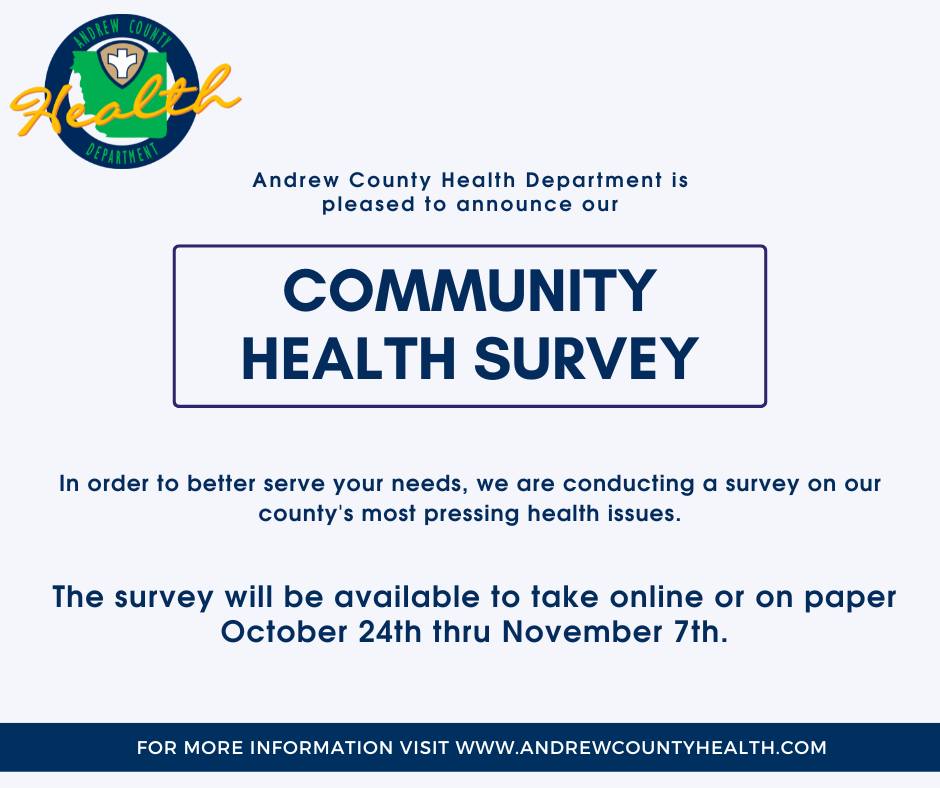 ANDREW COUNTY
Health
DEPARTMENT

Andrew County Health Department is pleased to announce our

COMMUNITY HEALTH SURVEY

In order to better serve your needs, we are conducting a survey on our county's most pressing health issues.

The survey will be available to take online or on paper October 24th thru November 7th.

FOR MORE INFORMATION VISIT WWW.ANDREWCOUNTYHEALTH.COM